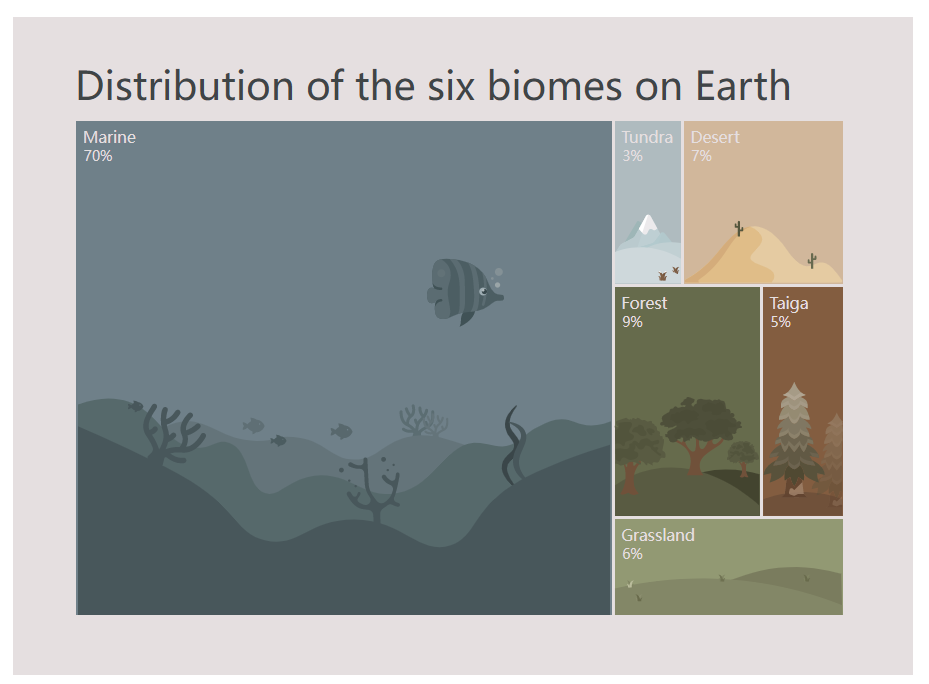 Distribution of the six biomes on Earth

Marine
70%

Tundra
3%

Desert
7%

Forest
9%

Taiga
5%

Grassland
6%